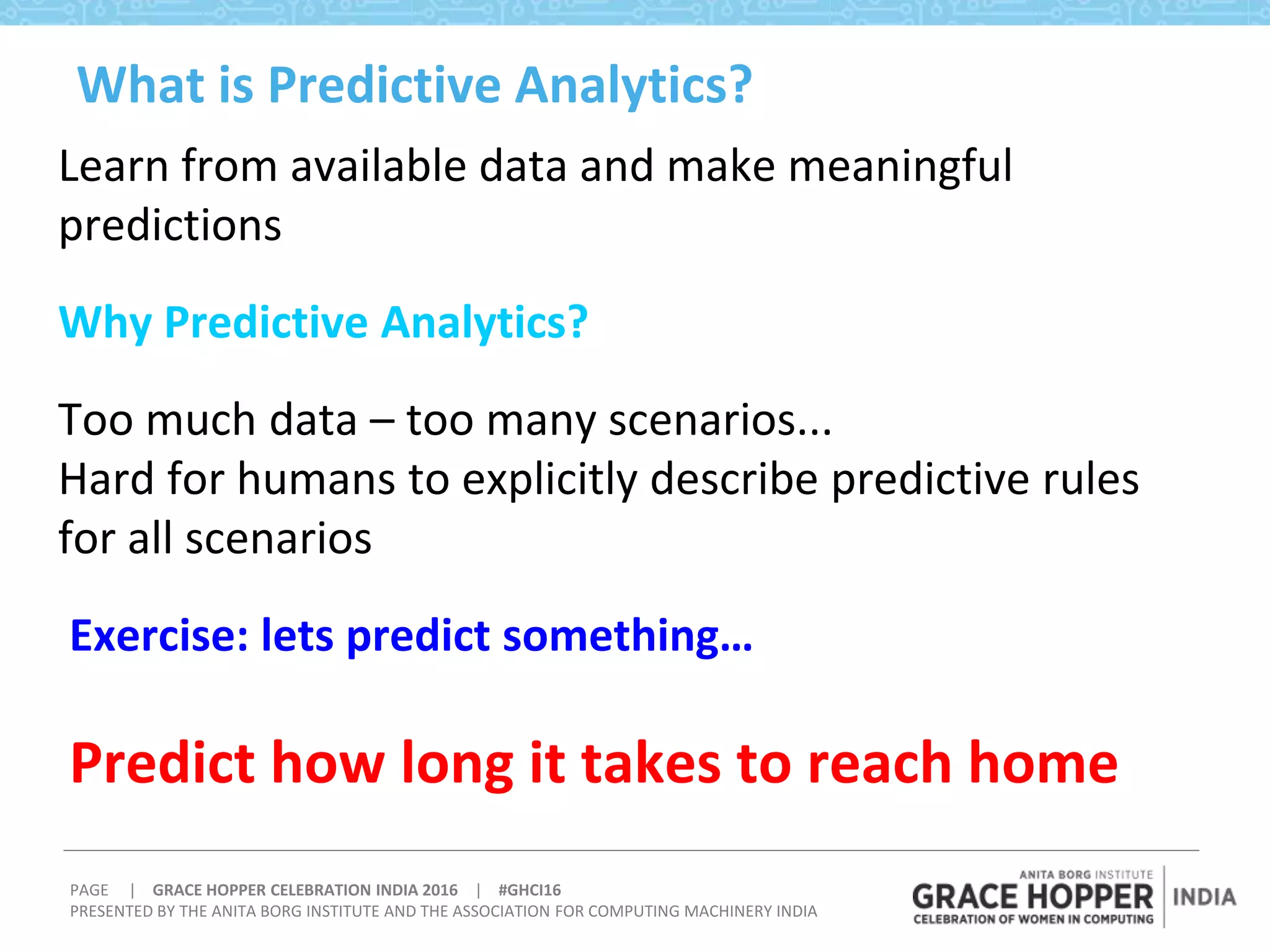 What is Predictive Analytics?

Learn from available data and make meaningful predictions

Why Predictive Analytics?

Too much data – too many scenarios...
Hard for humans to explicitly describe predictive rules for all scenarios

Exercise: lets predict something…

Predict how long it takes to reach home

PAGE | GRACE HOPPER CELEBRATION INDIA 2016 | #GHCI16
PRESENTED BY THE ANITA BORG INSTITUTE AND THE ASSOCIATION FOR COMPUTING MACHINERY INDIA

ANITA BORG INSTITUTE
GRACE HOPPER
CELEBRATION OF WOMEN IN COMPUTING
INDIA